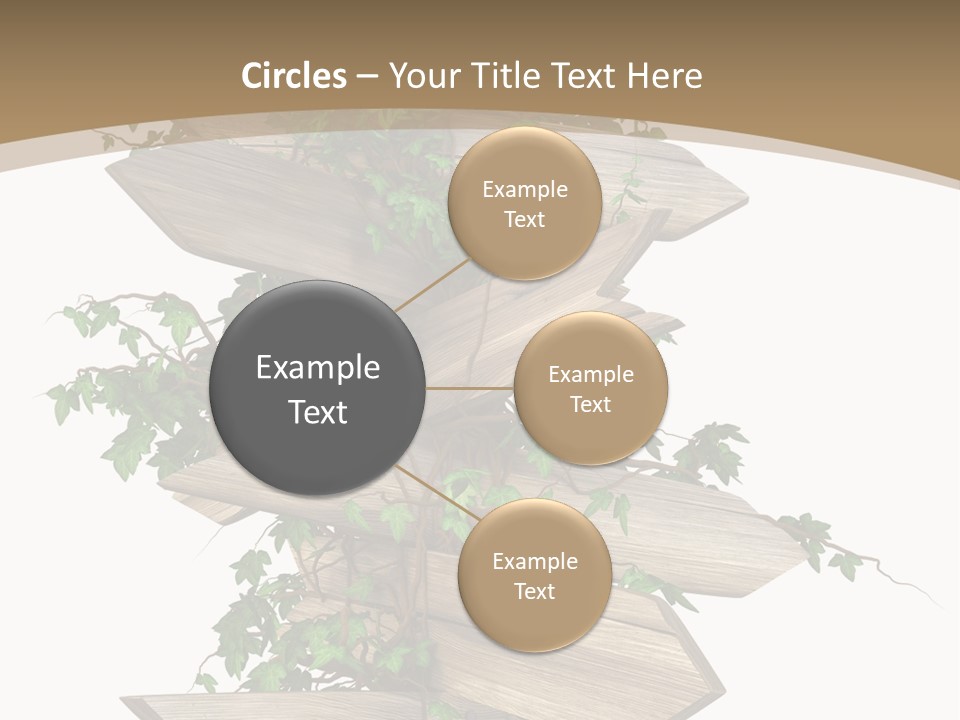 Circles – Your Title Text Here

Example Text

Example Text

Example Text

Example Text